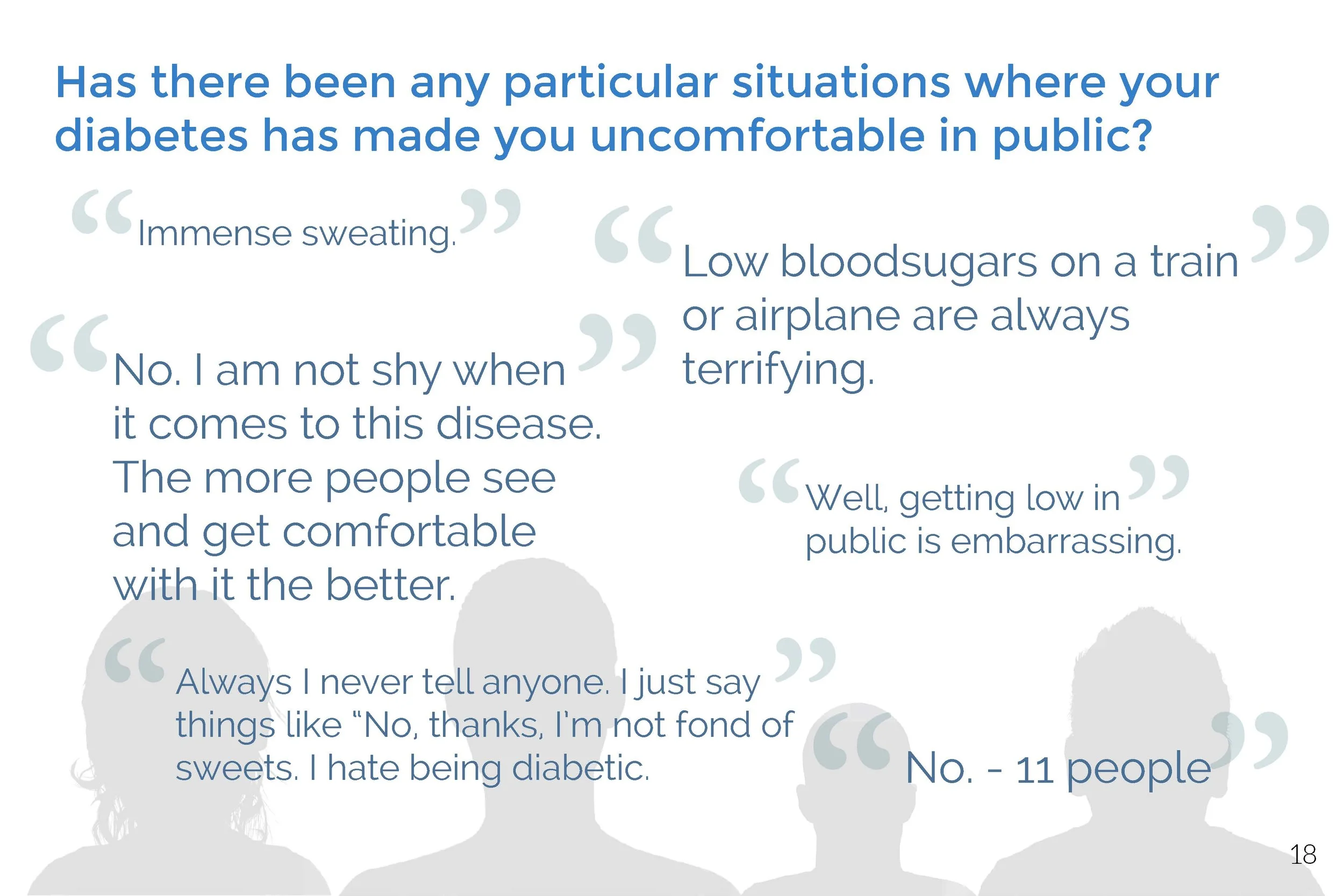 Has there been any particular situations where your diabetes has made you uncomfortable in public?

“Immense sweating.”

“Low bloodsugars on a train or airplane are always terrifying.”

“No. I am not shy when it comes to this disease. The more people see and get comfortable with it the better.”

“Well, getting low in public is embarrassing.”

“Always I never tell anyone. I just say things like “No, thanks, I'm not fond of sweets. I hate being diabetic.”

“No. - 11 people”

18